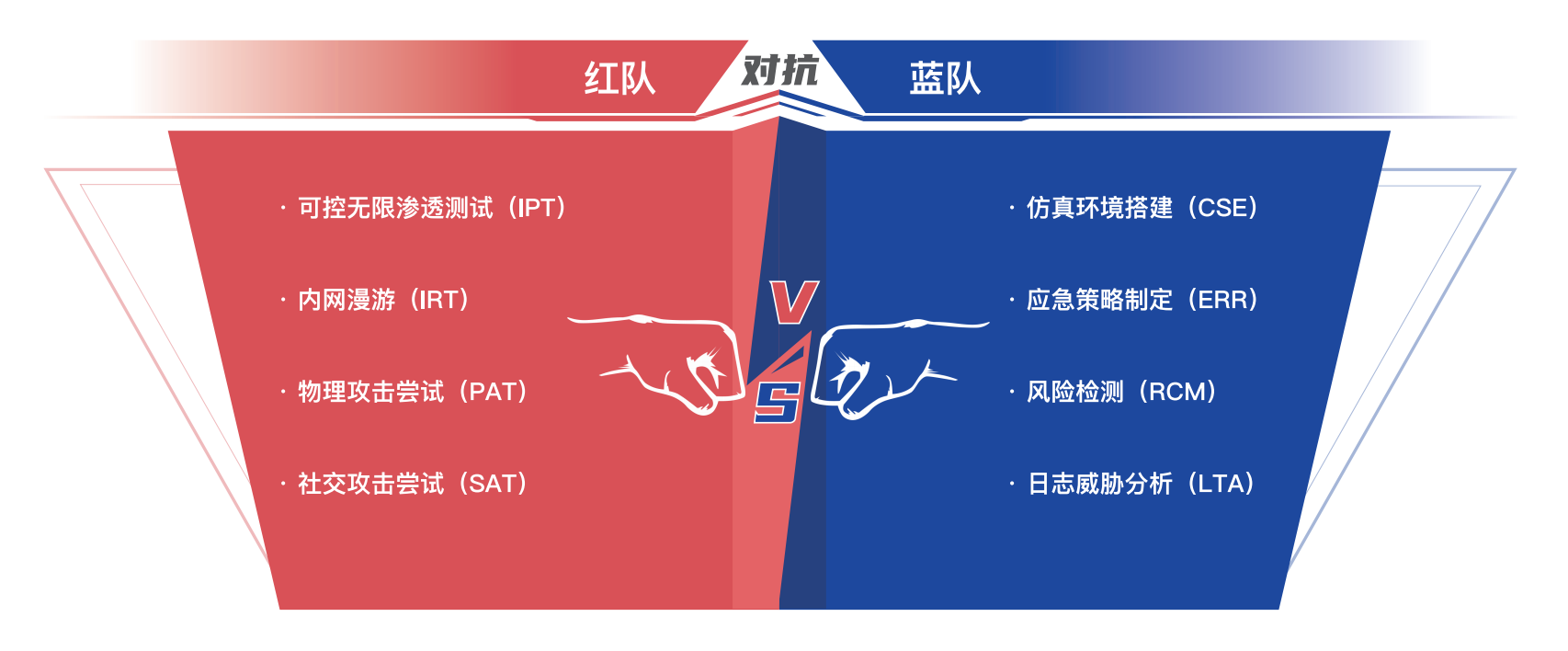 红队 对抗 蓝队

· 可控无限渗透测试（IPT）

· 内网漫游（IRT）

· 物理攻击尝试（PAT）

· 社交攻击尝试（SAT）

VS

· 仿真环境搭建（CSE）

· 应急策略制定（ERR）

· 风险检测（RCM）

· 日志威胁分析（LTA）